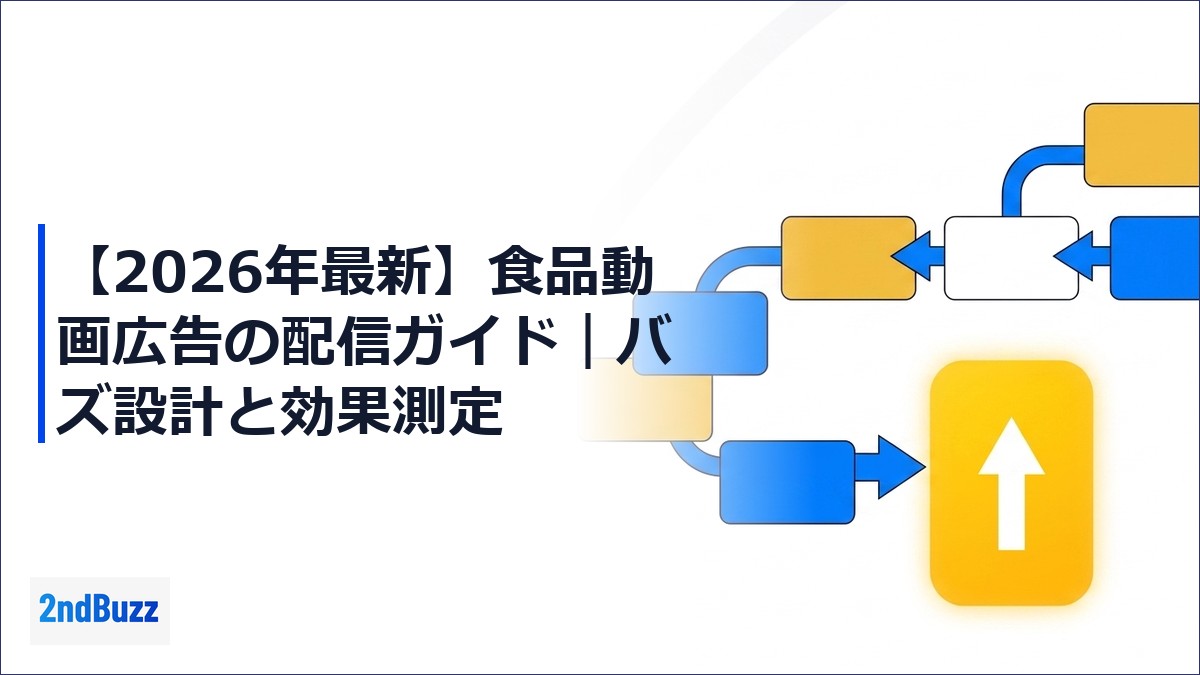 【2026年最新】食品動画広告の配信ガイド｜バズ設計と効果測定

2ndBuzz